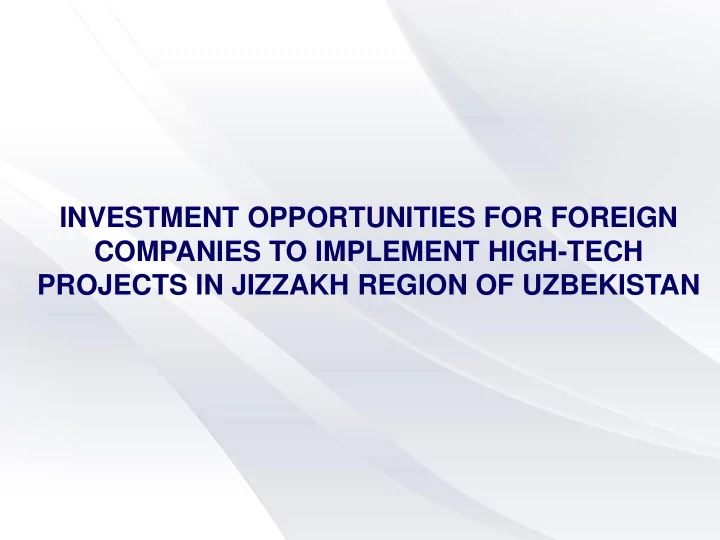 INVESTMENT OPPORTUNITIES FOR FOREIGN COMPANIES TO IMPLEMENT HIGH-TECH PROJECTS IN JIZZAKH REGION OF UZBEKISTAN